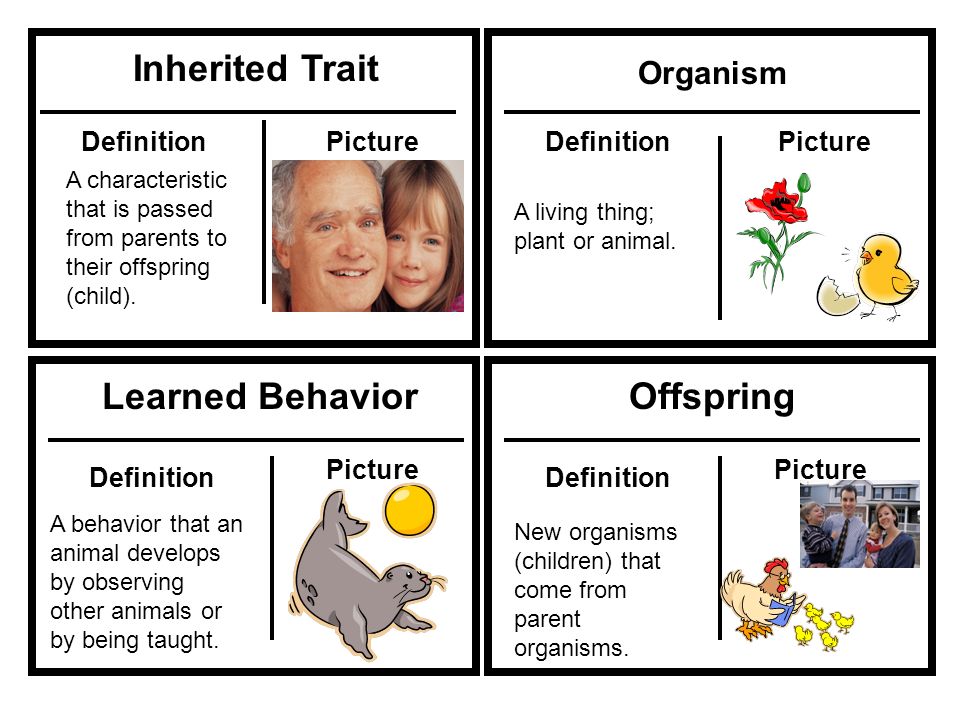 Inherited Trait

Definition

A characteristic that is passed from parents to their offspring (child).

Picture

Organism

Definition

A living thing; plant or animal.

Picture

Learned Behavior

Definition

A behavior that an animal develops by observing other animals or by being taught.

Picture

Offspring

Definition

New organisms (children) that come from parent organisms.

Picture